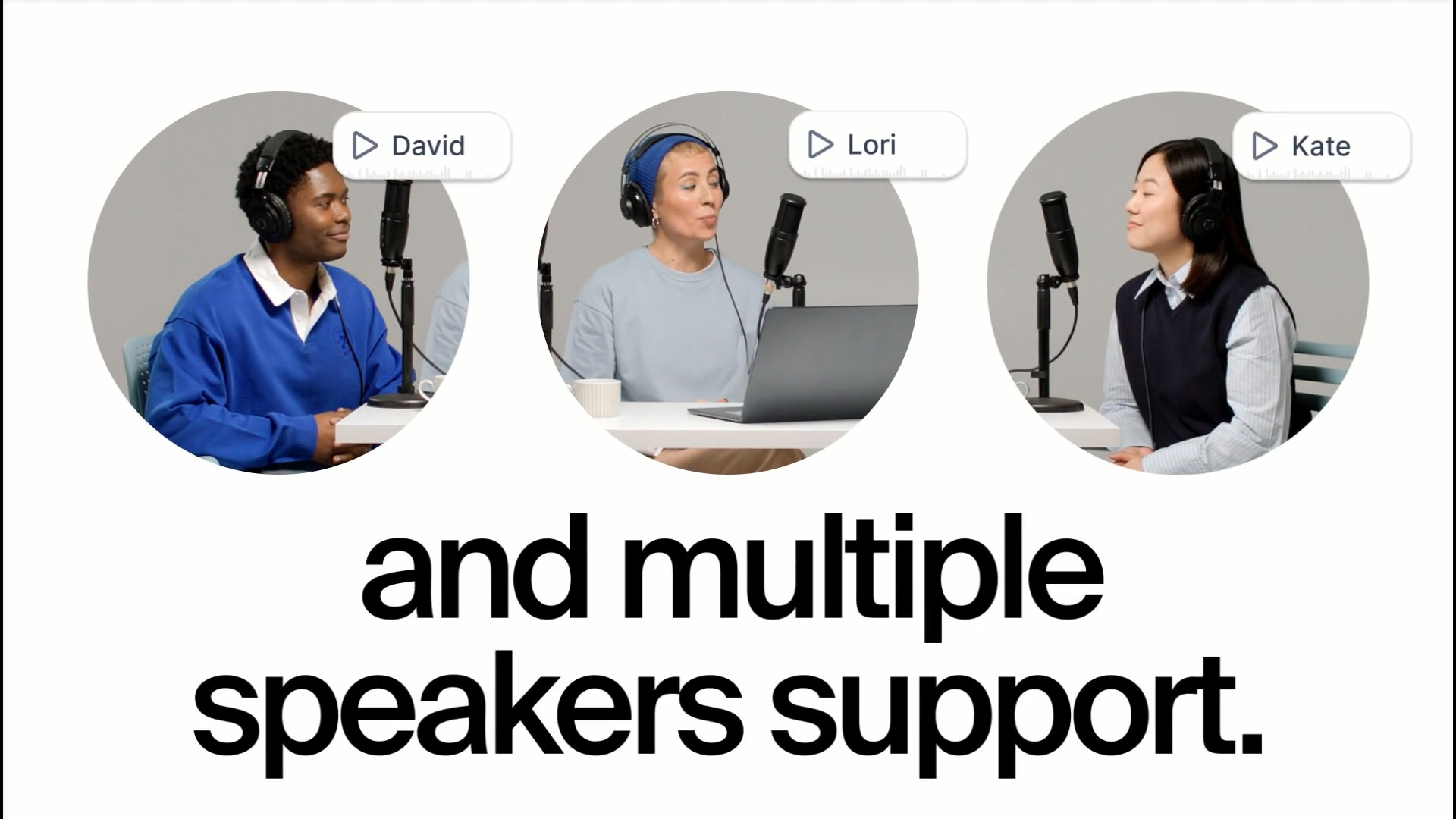 David

Lori

Kate

and multiple speakers support.